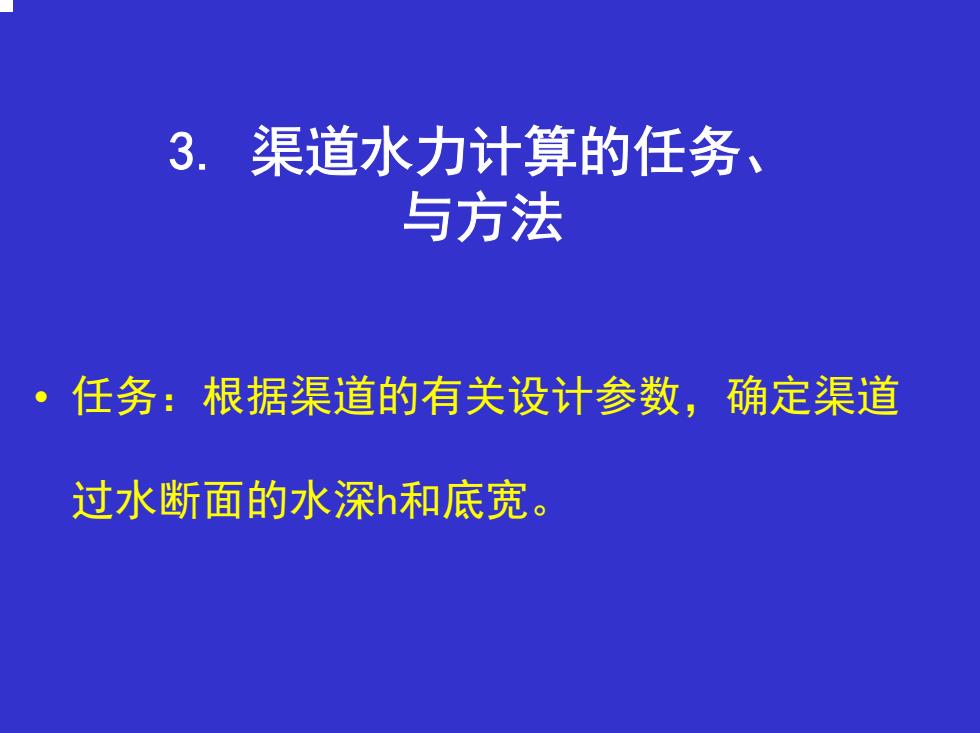 3. 渠道水力计算的任务、与方法

• 任务：根据渠道的有关设计参数，确定渠道过水断面的水深h和底宽。